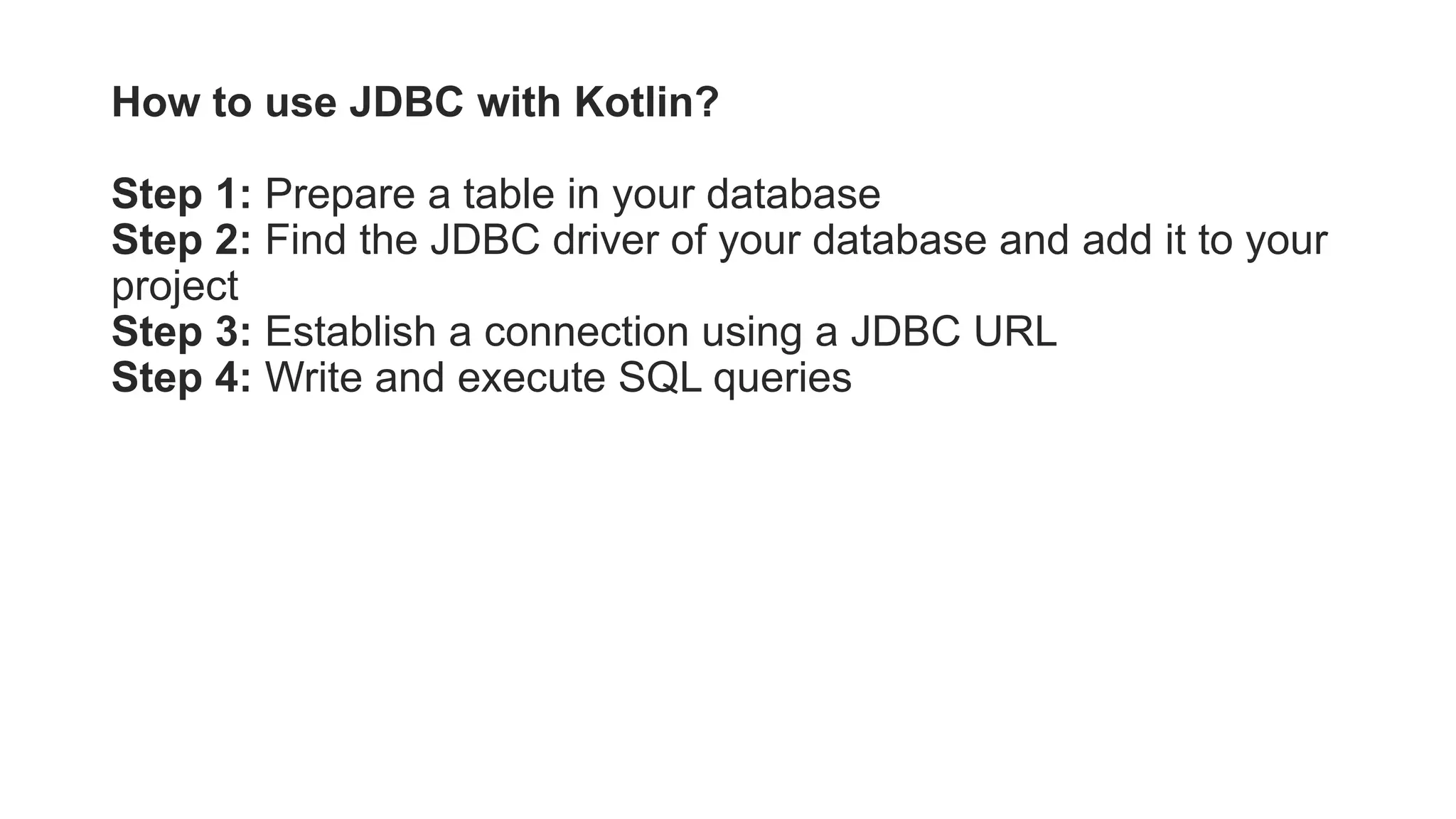 How to use JDBC with Kotlin?

Step 1: Prepare a table in your database
Step 2: Find the JDBC driver of your database and add it to your project
Step 3: Establish a connection using a JDBC URL
Step 4: Write and execute SQL queries